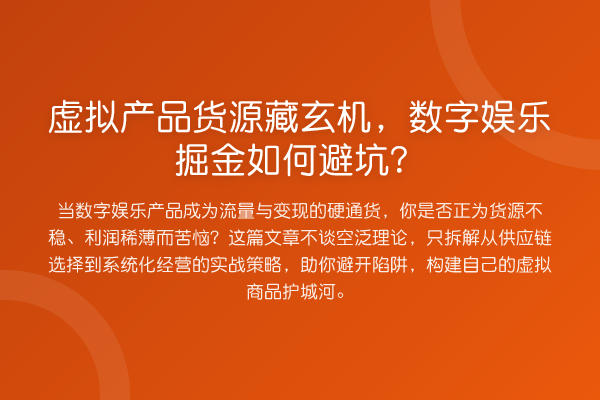 虚拟产品货源藏玄机，数字娱乐掘金如何避坑？

当数字娱乐产品成为流量与变现的硬通货，你是否正为货源不稳、利润稀薄而苦恼？这篇文章不谈空泛理论，只拆解从供应链选择到系统化经营的实战策略，助你避开陷阱，构建自己的虚拟商品护城河。